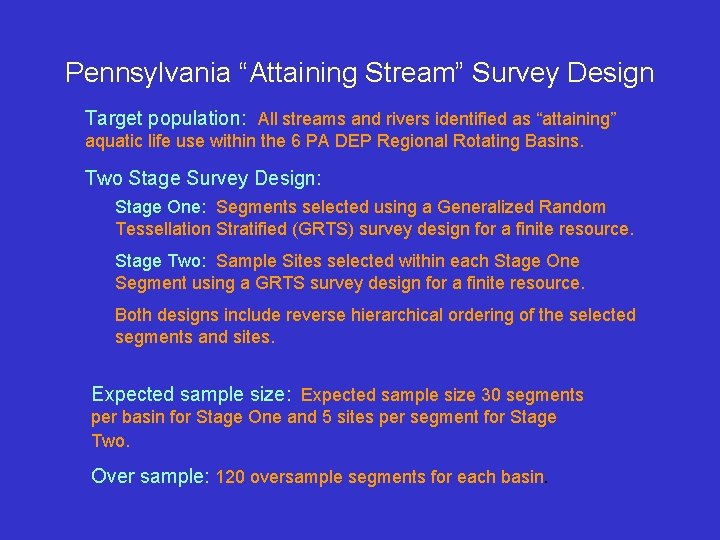 Pennsylvania "Attaining Stream" Survey Design

Target population: All streams and rivers identified as "attaining" aquatic life use within the 6 PA DEP Regional Rotating Basins.

Two Stage Survey Design:

Stage One: Segments selected using a Generalized Random Tessellation Stratified (GRTS) survey design for a finite resource.

Stage Two: Sample Sites selected within each Stage One Segment using a GRTS survey design for a finite resource.

Both designs include reverse hierarchical ordering of the selected segments and sites.

Expected sample size: Expected sample size 30 segments per basin for Stage One and 5 sites per segment for Stage Two.

Over sample: 120 oversample segments for each basin.